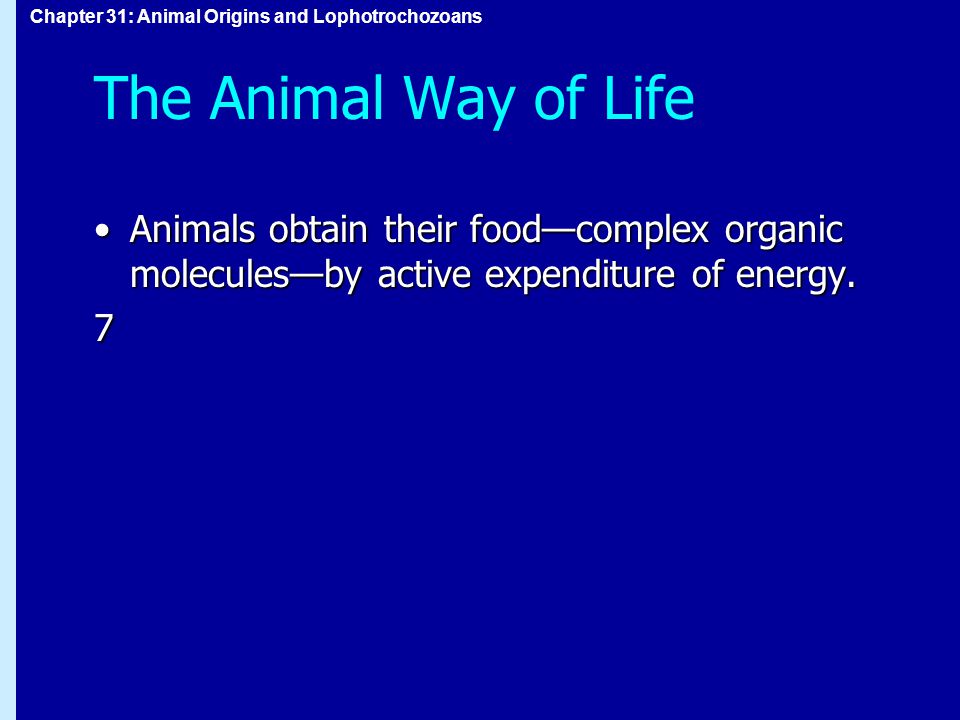 Chapter 31: Animal Origins and Lophotrochozoans

The Animal Way of Life

• Animals obtain their food—complex organic molecules—by active expenditure of energy.

7